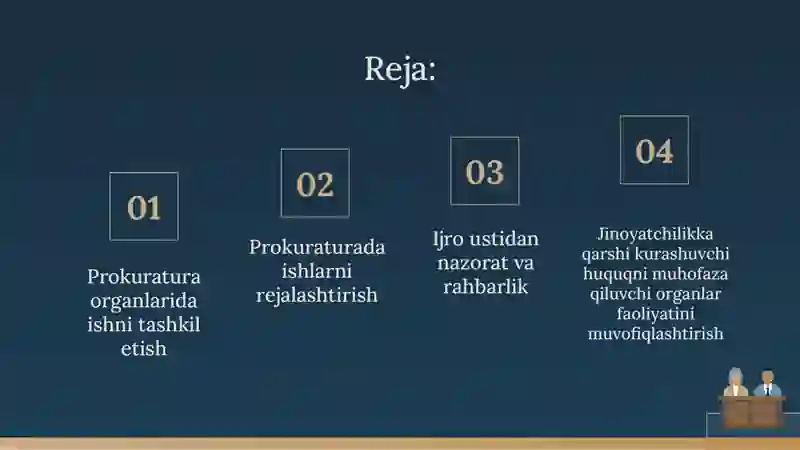 Reja:

01

Prokuratura organlarida ishni tashkil etish

02

Prokuraturada ishlarni rejalashtirish

03

Ijro ustidan nazorat va rahbarlik

04

Jinoyatchilikka qarshi kurashuvchi huquqni muhofaza qiluvchi organlar faoliyatini muvofiqlashtirish